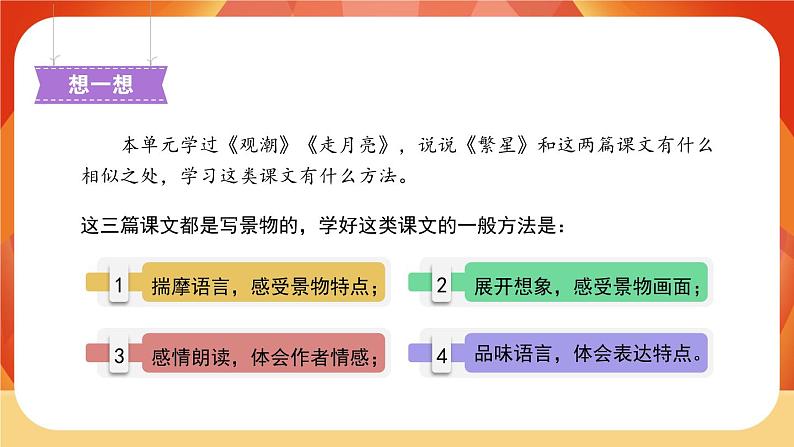 想一想

本单元学过《观潮》《走月亮》，说说《繁星》和这两篇课文有什么相似之处，学习这类课文有什么方法。

这三篇课文都是写景物的，学好这类课文的一般方法是：

1 揣摩语言，感受景物特点；

2 展开想象，感受景物画面；

3 感情朗读，体会作者情感；

4 品味语言，体会表达特点。